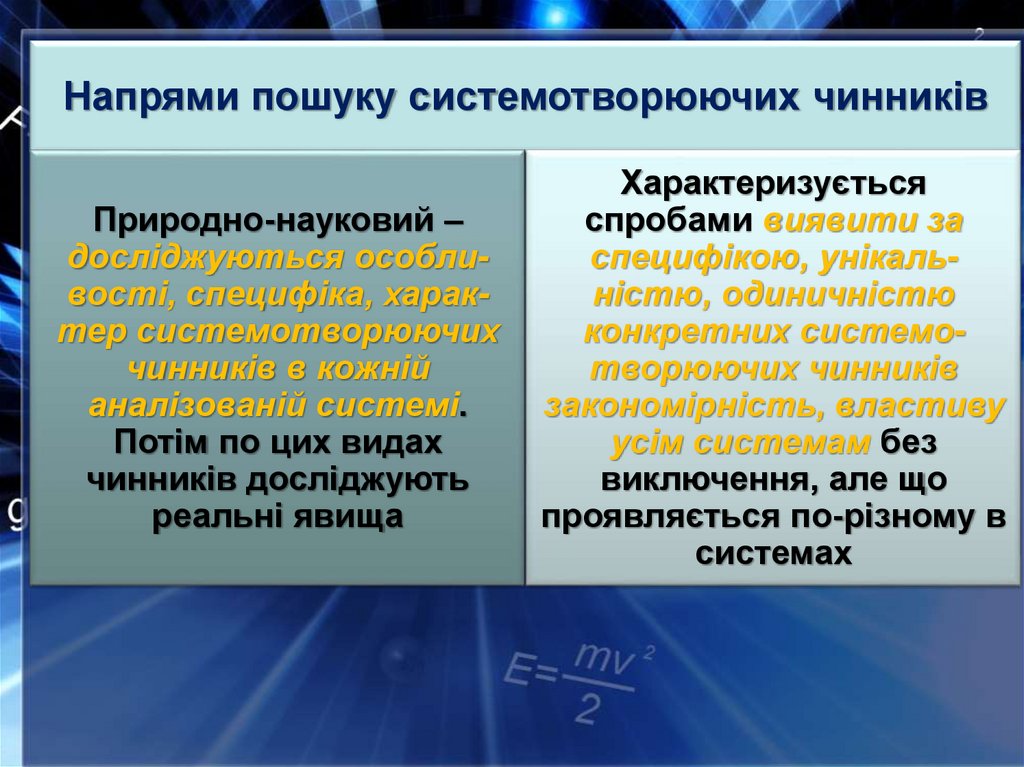 Напрями пошуку системотворюючих чинників

Природно-науковий – досліджуються особливості, специфіка, характер системотворюючих чинників в кожній аналізованій системі. Потім по цих видах чинників досліджують реальні явища

Характеризується спробами виявити за специфікою, унікальністю, одиничністю конкретних системотворюючих чинників закономірність, властиву усім системам без виключення, але що проявляється по-різному в системах

$E=\frac{mv^2}{2}$